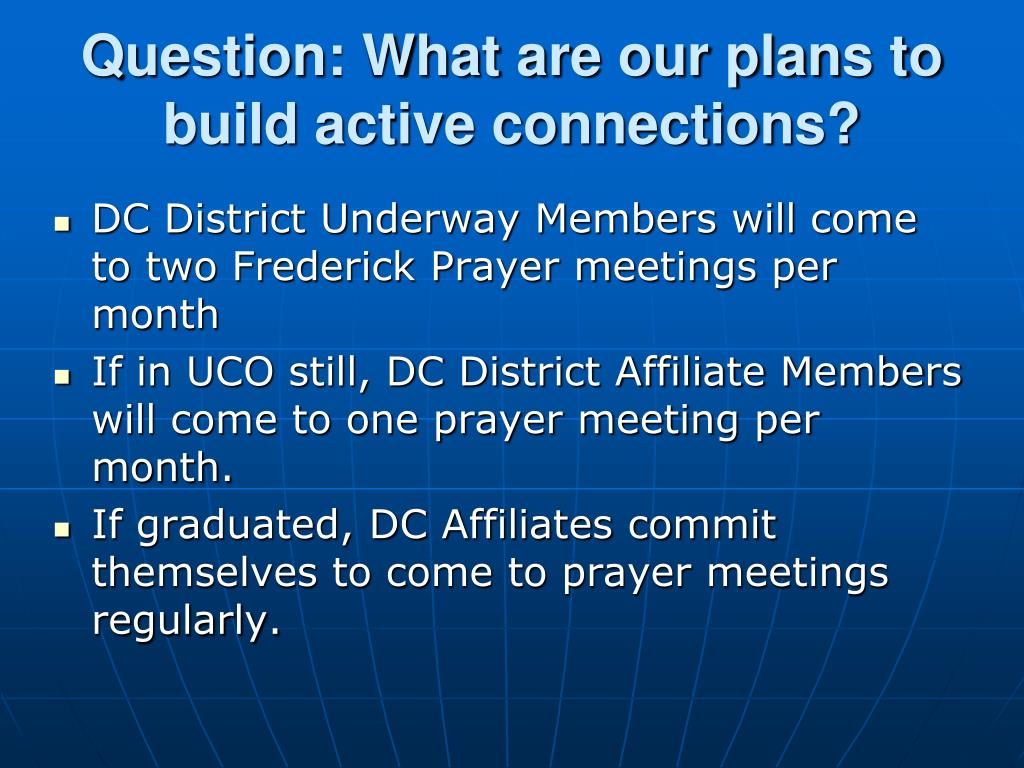 Question: What are our plans to build active connections?

- DC District Underway Members will come to two Frederick Prayer meetings per month
- If in UCO still, DC District Affiliate Members will come to one prayer meeting per month.
- If graduated, DC Affiliates commit themselves to come to prayer meetings regularly.